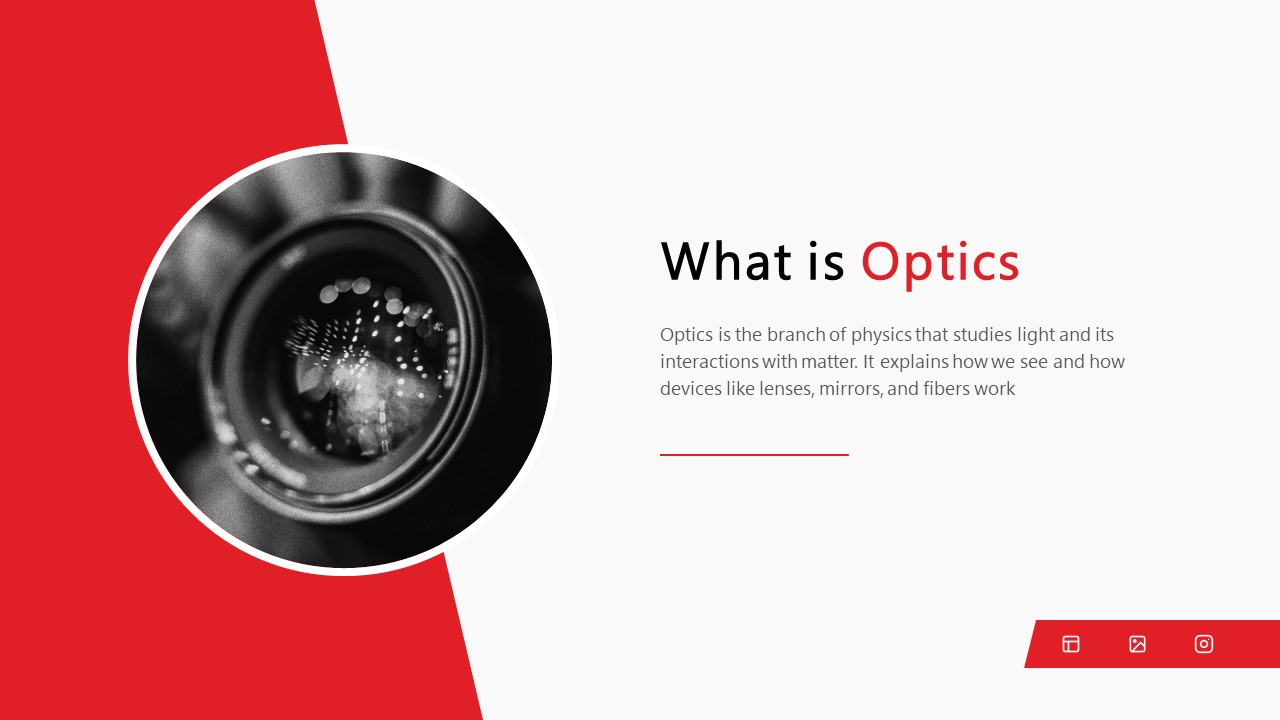 What is Optics

Optics is the branch of physics that studies light and its interactions with matter. It explains how we see and how devices like lenses, mirrors, and fibers work